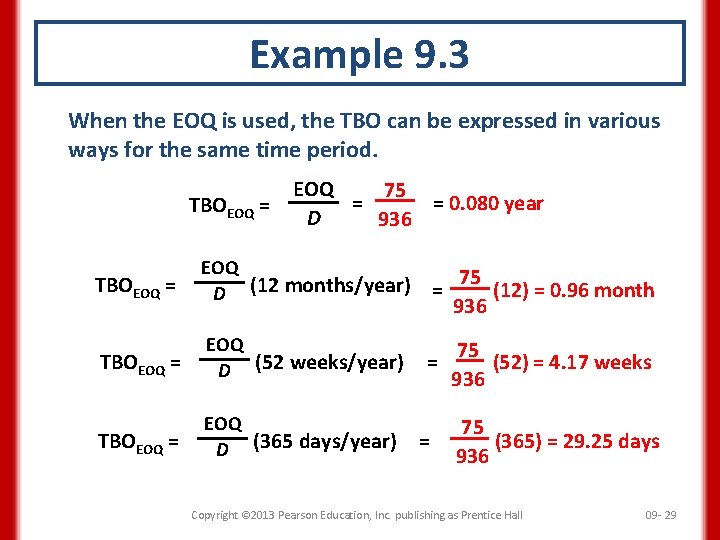 Example 9.3

When the EOQ is used, the TBO can be expressed in various ways for the same time period.

$TBO_{EOQ} = \frac{EOQ}{D} = \frac{75}{936} = 0.080$ year

$TBO_{EOQ} = \frac{EOQ}{D}$ (12 months/year) $= \frac{75}{936}(12) = 0.96$ month

$TBO_{EOQ} = \frac{EOQ}{D}$ (52 weeks/year) $= \frac{75}{936}(52) = 4.17$ weeks

$TBO_{EOQ} = \frac{EOQ}{D}$ (365 days/year) $= \frac{75}{936}(365) = 29.25$ days

Copyright ©2013 Pearson Education, Inc. publishing as Prentice Hall

09- 29